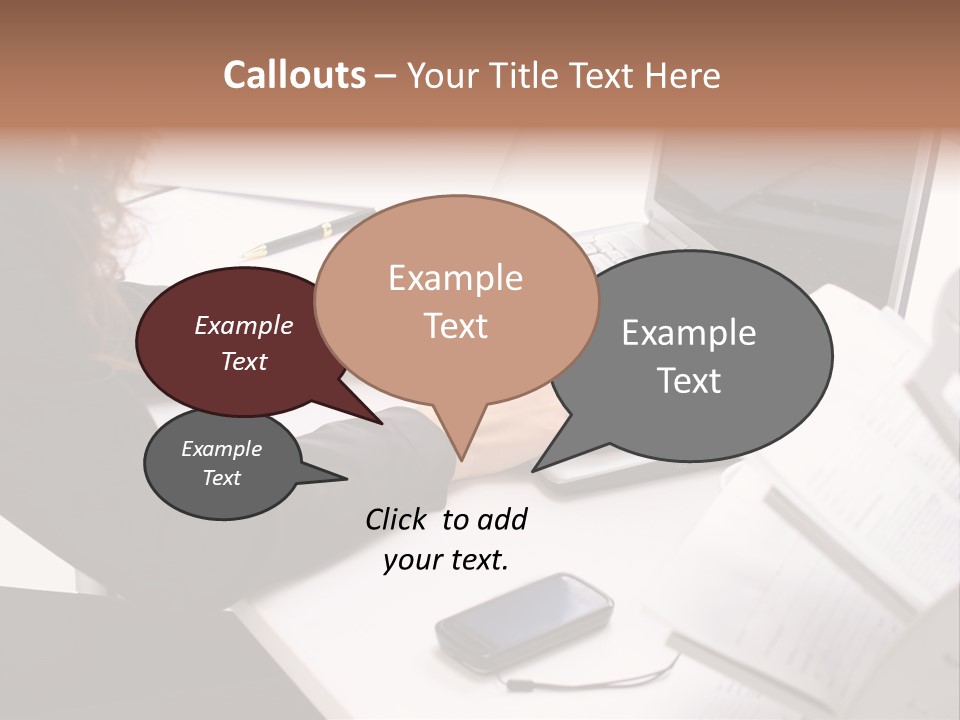 Callouts – Your Title Text Here

Example Text

Example Text

Example Text

Example Text

Click to add your text.